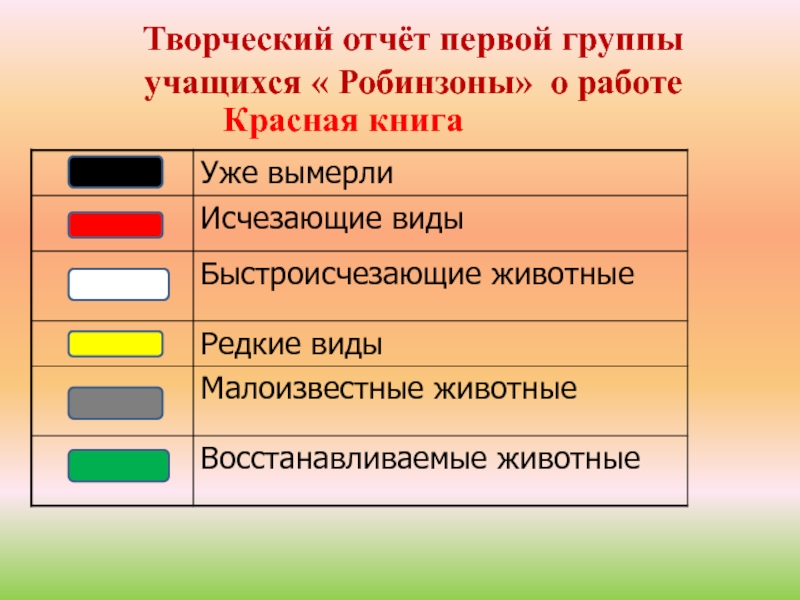 Творческий отчёт первой группы учащихся « Робинзоны» о работе
Красная книга

|  |  |
|---|---|
|  | Уже вымерли |
|  | Исчезающие виды |
|  | Быстроисчезающие животные |
|  | Редкие виды |
|  | Малоизвестные животные |
|  | Восстанавливаемые животные |